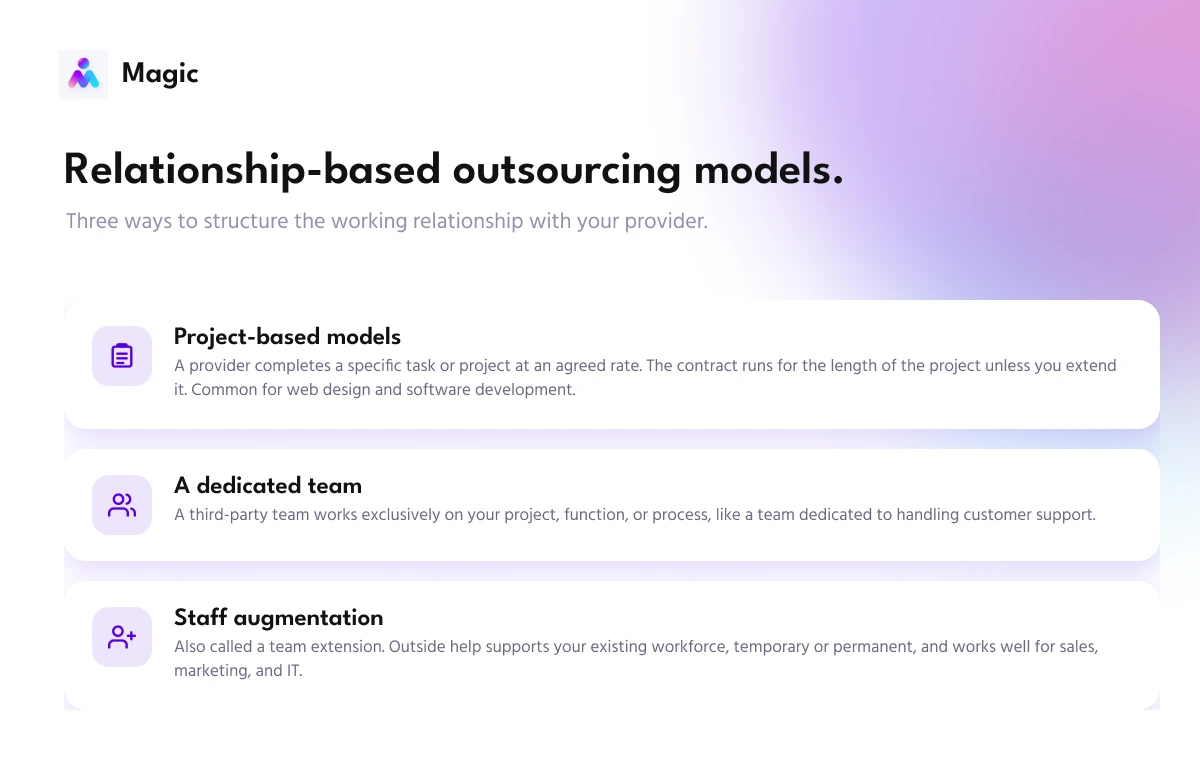 Magic

Relationship-based outsourcing models.

Three ways to structure the working relationship with your provider.

Project-based models
A provider completes a specific task or project at an agreed rate. The contract runs for the length of the project unless you extend it. Common for web design and software development.

A dedicated team
A third-party team works exclusively on your project, function, or process, like a team dedicated to handling customer support.

Staff augmentation
Also called a team extension. Outside help supports your existing workforce, temporary or permanent, and works well for sales, marketing, and IT.